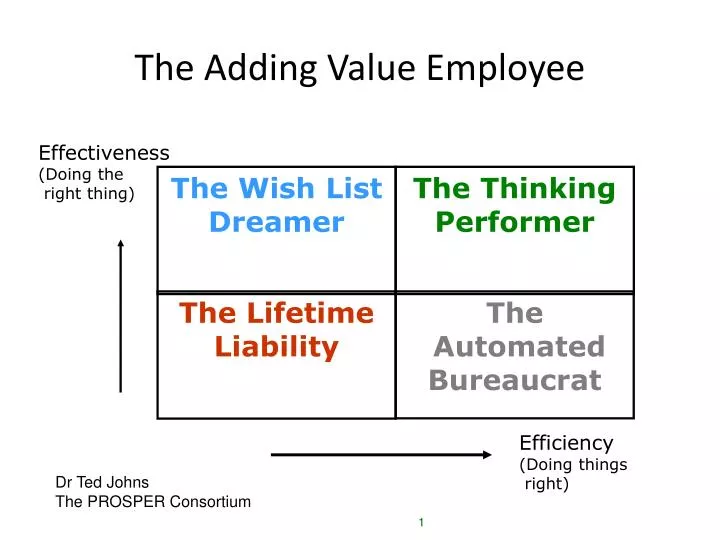 The Adding Value Employee

Effectiveness
(Doing the right thing)

| The Wish List Dreamer | The Thinking Performer |
|---|---|
| The Lifetime Liability | The Automated Bureaucrat |

Efficiency
(Doing things right)

Dr Ted Johns
The PROSPER Consortium

1